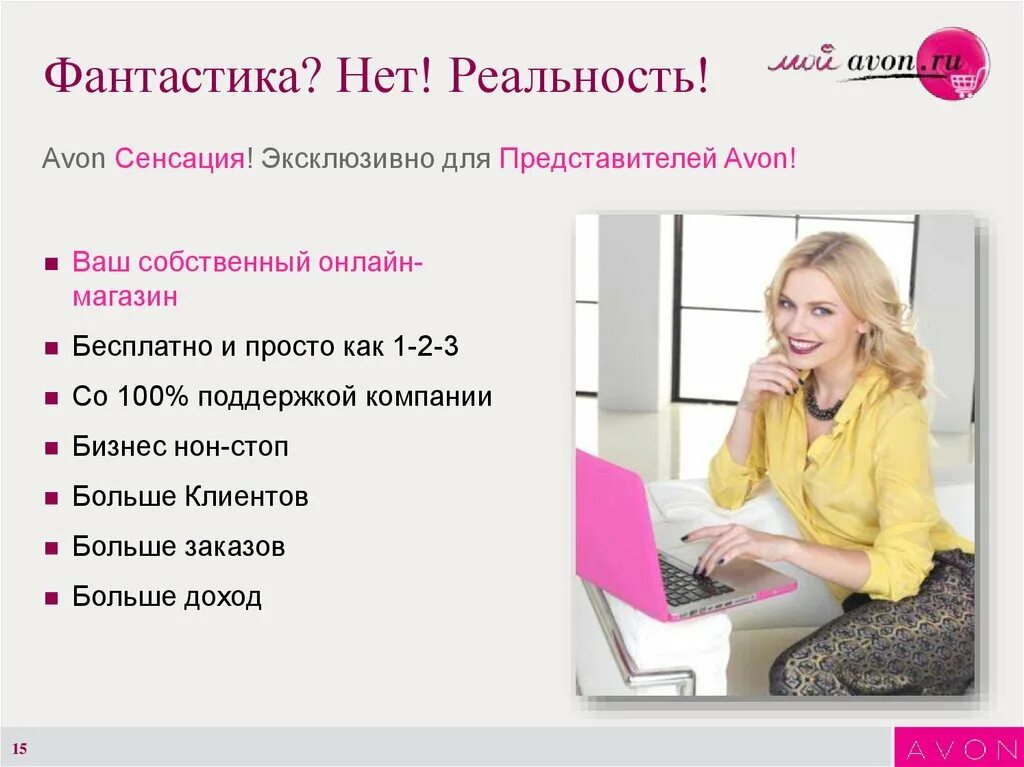 Фантастика? Нет! Реальность!

мой avon.ru

Avon Сенсация! Эксклюзивно для Представителей Avon!

- Ваш собственный онлайн-магазин
- Бесплатно и просто как 1-2-3
- Со 100% поддержкой компании
- Бизнес нон-стоп
- Больше Клиентов
- Больше заказов
- Больше доход

15

AVON